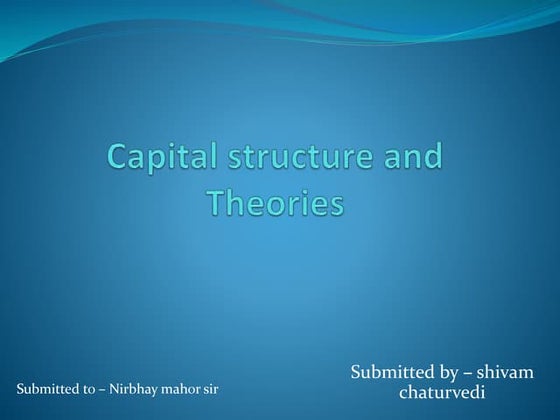 Capital structure and Theories

Submitted to – Nirbhay mahor sir

Submitted by – shivam chaturvedi